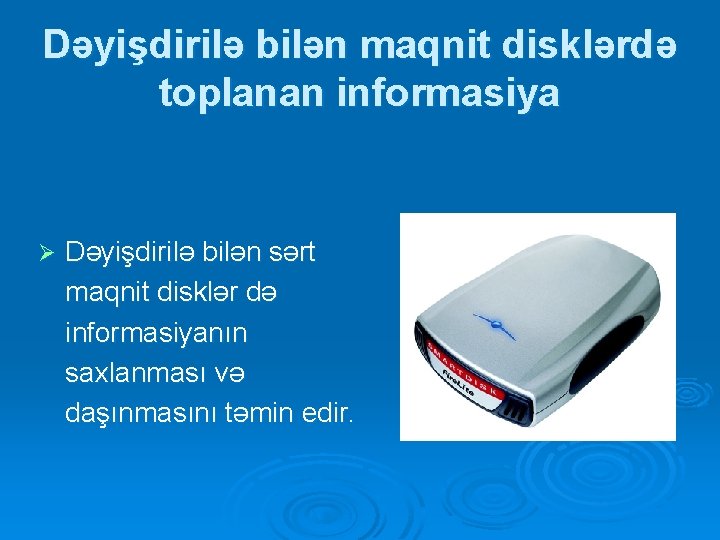 Dəyişdirilə bilən maqnit disklərdə toplanan informasiya

➢ Dəyişdirilə bilən sərt maqnit disklər də informasiyanın saxlanması və daşınmasını təmin edir.

SMARTDISK
FireLite